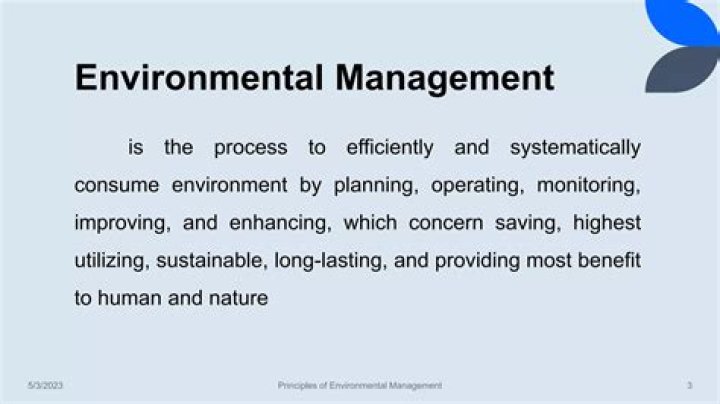 Environmental Management

is the process to efficiently and systematically consume environment by planning, operating, monitoring, improving, and enhancing, which concern saving, highest utilizing, sustainable, long-lasting, and providing most benefit to human and nature

5/3/2023

Principles of Environmental Management

3